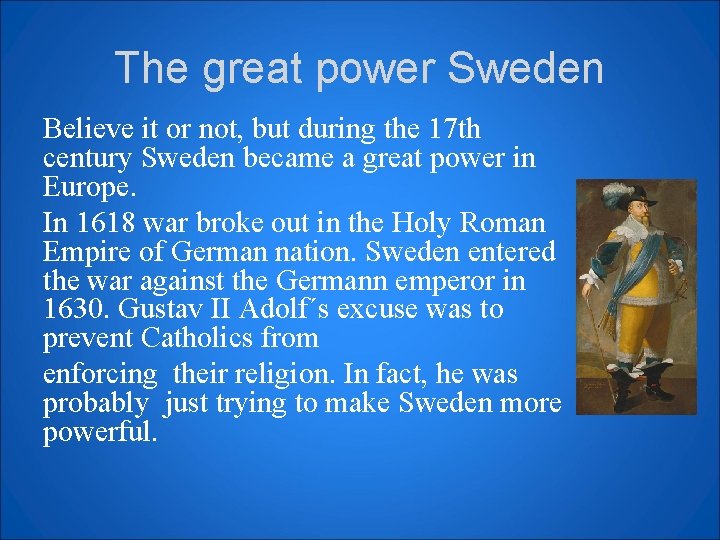 The great power Sweden

Believe it or not, but during the 17th century Sweden became a great power in Europe.

In 1618 war broke out in the Holy Roman Empire of German nation. Sweden entered the war against the Germann emperor in 1630. Gustav II Adolf´s excuse was to prevent Catholics from

enforcing their religion. In fact, he was probably just trying to make Sweden more powerful.